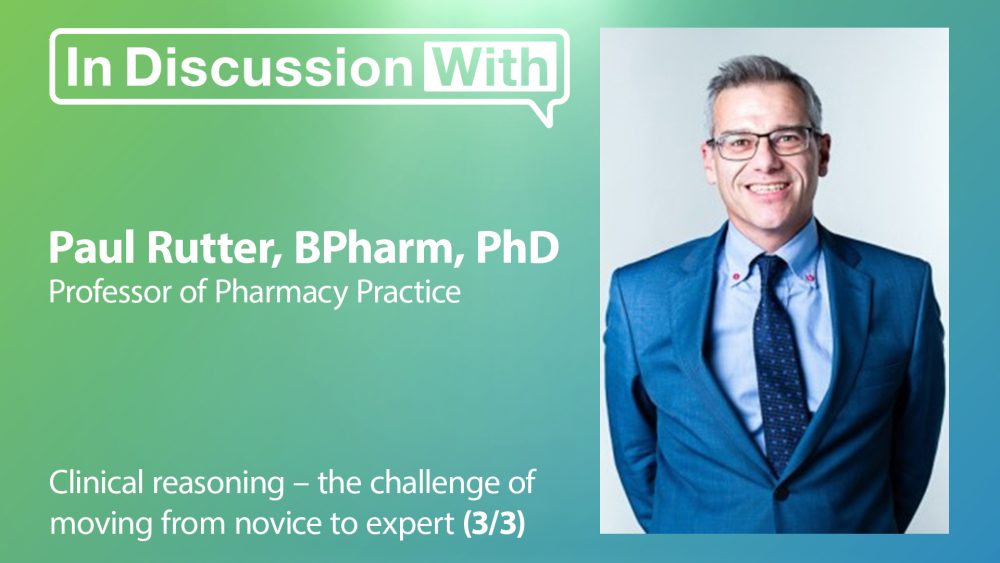 In Discussion With

Paul Rutter, BPharm, PhD
Professor of Pharmacy Practice

Clinical reasoning – the challenge of moving from novice to expert (3/3)